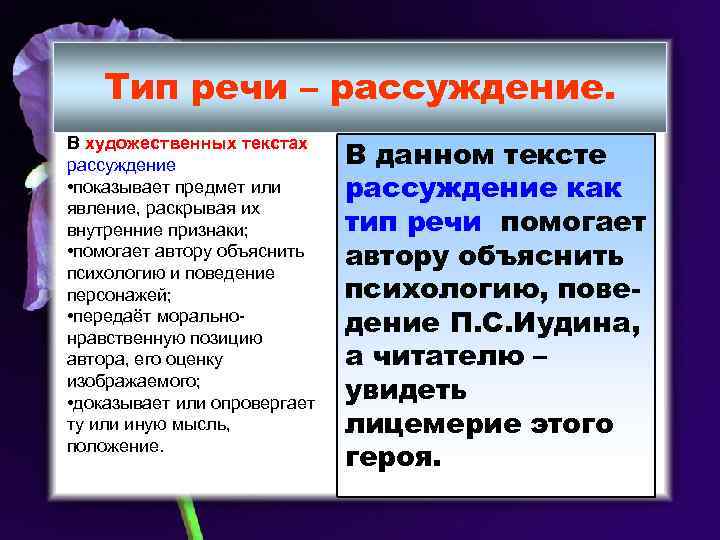 Тип речи – рассуждение.

В художественных текстах рассуждение
•показывает предмет или явление, раскрывая их внутренние признаки;
•помогает автору объяснить психологию и поведение персонажей;
•передаёт морально-нравственную позицию автора, его оценку изображаемого;
•доказывает или опровергает ту или иную мысль, положение.

В данном тексте рассуждение как тип речи помогает автору объяснить психологию, поведение П.С.Иудина, а читателю – увидеть лицемерие этого героя.